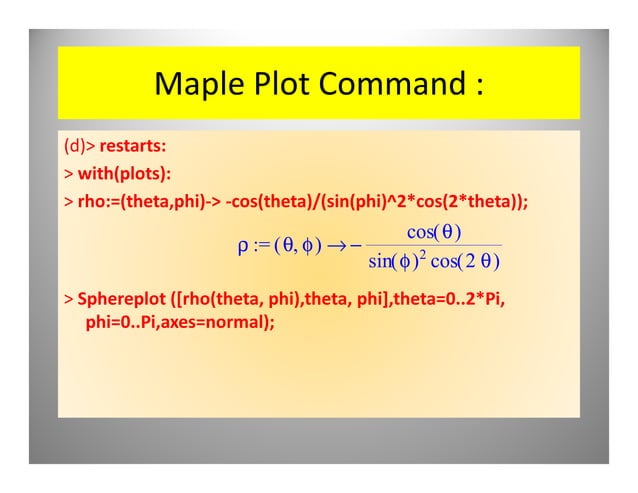 Maple Plot Command :

(d)> restarts:

> with(plots):

> rho:=(theta,phi)-> -cos(theta)/(sin(phi)^2*cos(2*theta));

$\rho := (\theta, \phi) \rightarrow -\frac{\cos(\theta)}{\sin(\phi)^2 \cos(2\,\theta)}$

> Sphereplot ([rho(theta, phi),theta, phi],theta=0..2*Pi, phi=0..Pi,axes=normal);